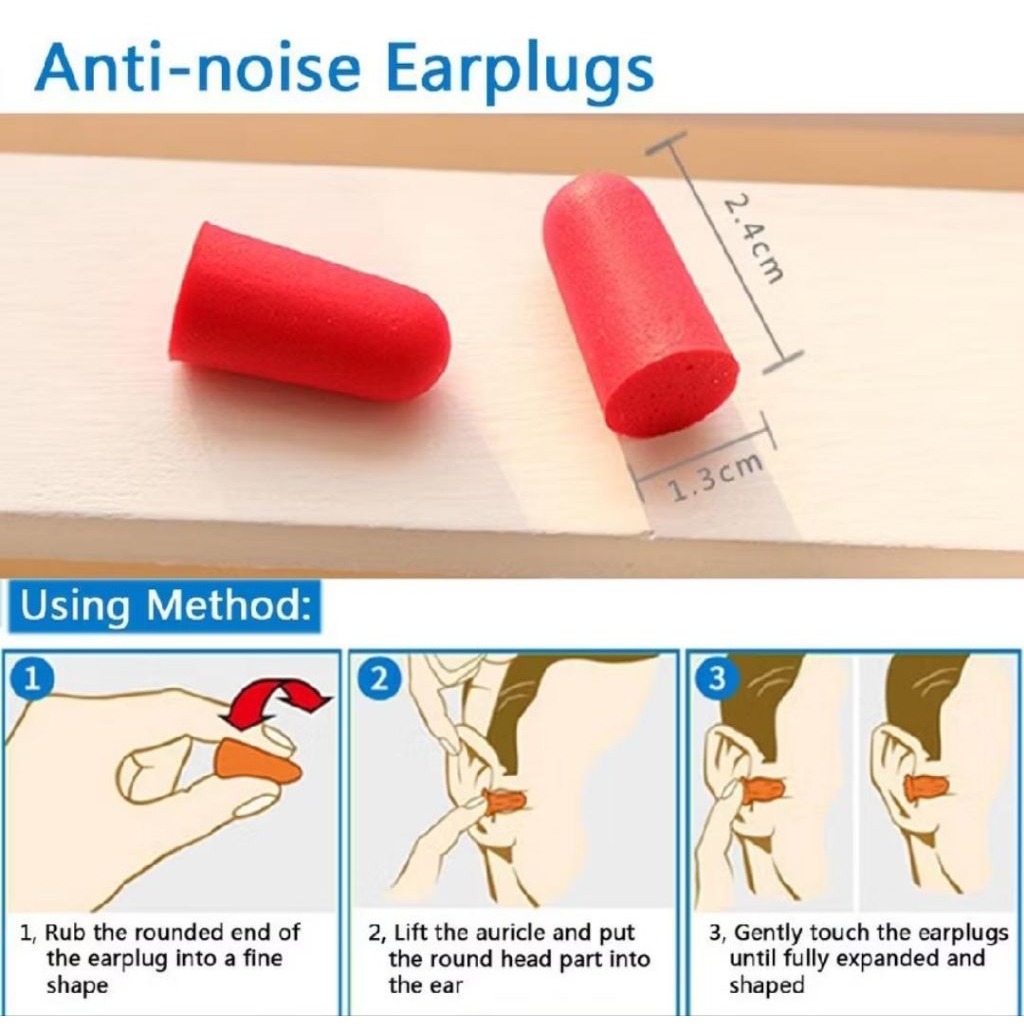 Anti-noise Earplugs

2.4cm

1.3cm

Using Method:

1

2

3

1, Rub the rounded end of the earplug into a fine shape

2, Lift the auricle and put the round head part into the ear

3, Gently touch the earplugs until fully expanded and shaped